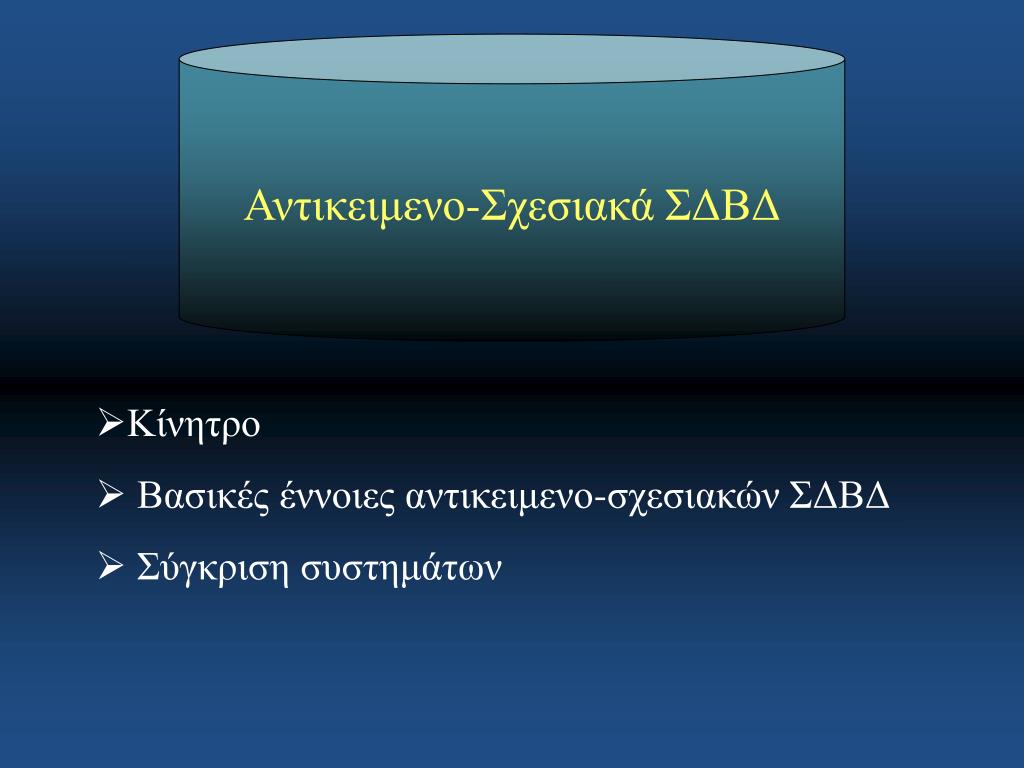 Αντικειμενο-Σχεσιακά ΣΔΒΔ

➢Κίνητρο

➢ Βασικές έννοιες αντικειμενο-σχεσιακών ΣΔΒΔ

➢ Σύγκριση συστημάτων